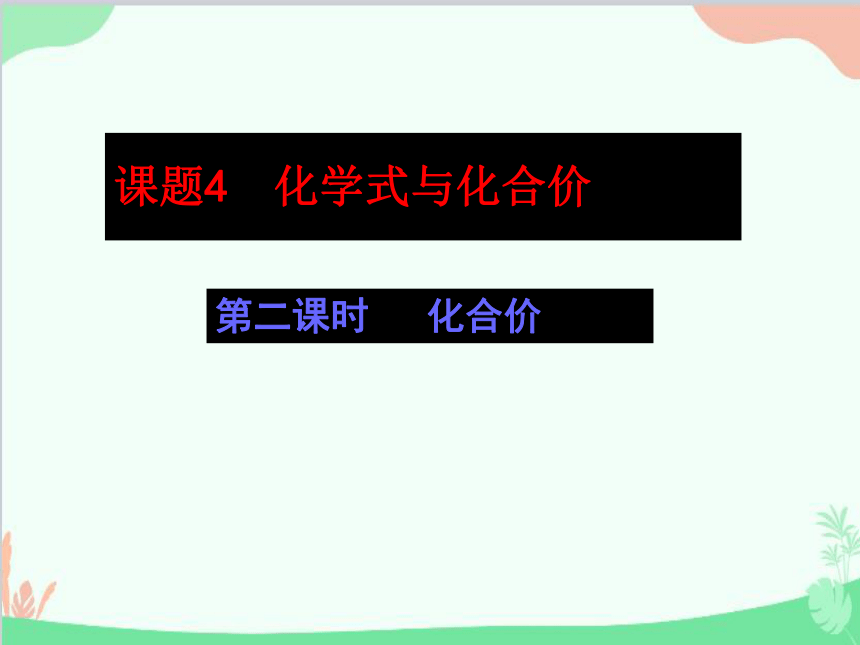 课题4　化学式与化合价

第二课时　　化合价